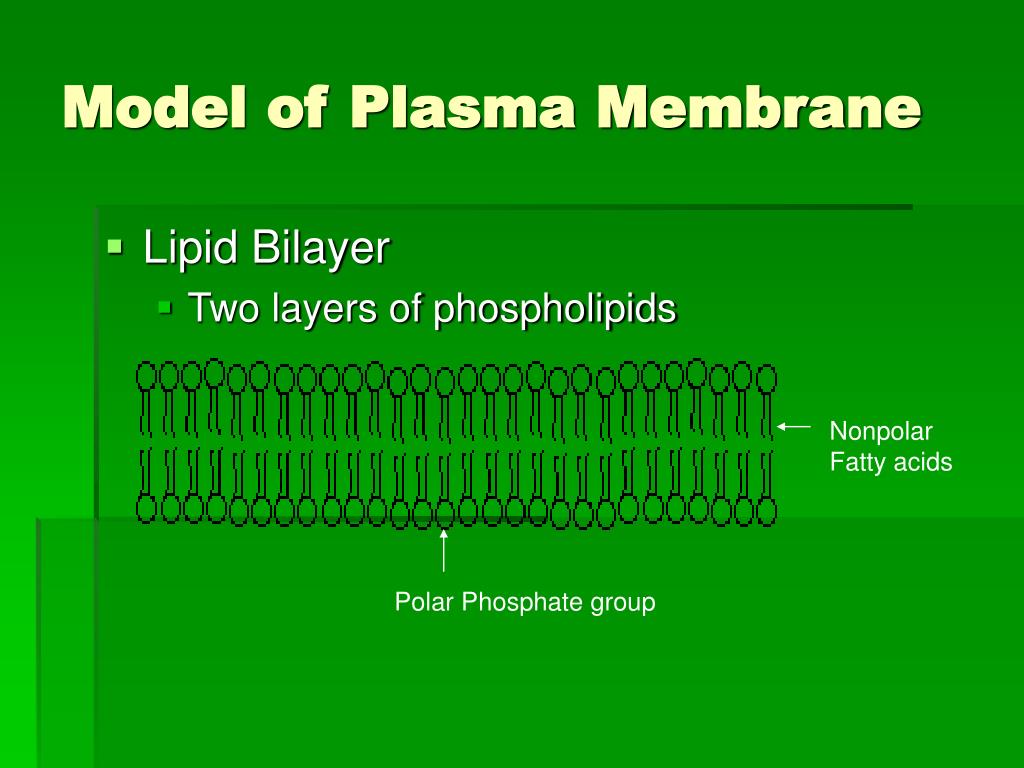 Model of Plasma Membrane

Lipid Bilayer

Two layers of phospholipids

Nonpolar Fatty acids

Polar Phosphate group